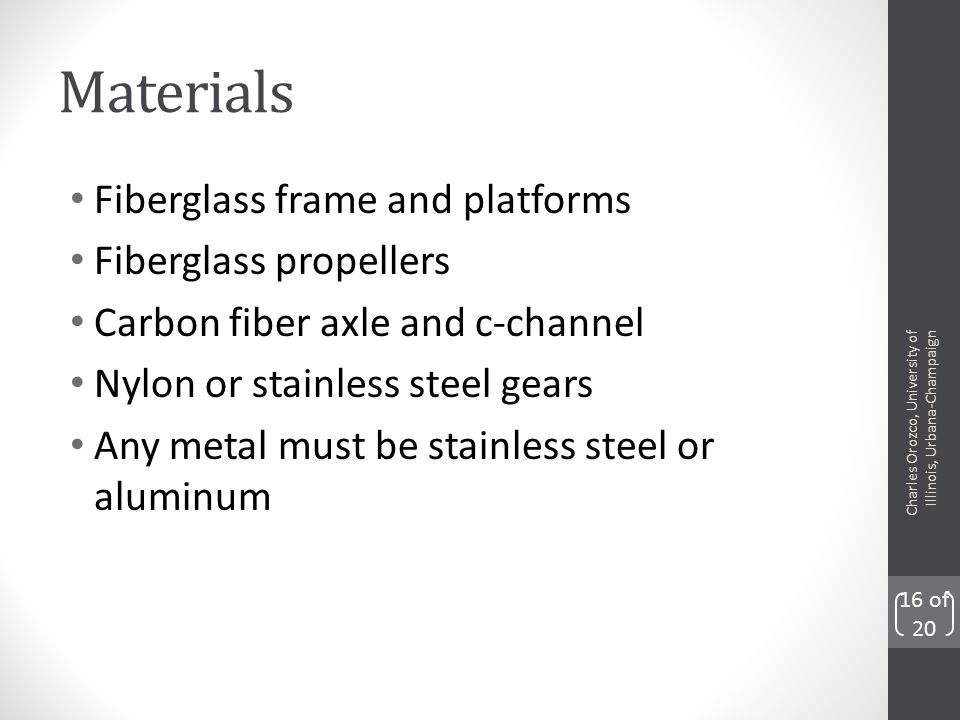 Materials

• Fiberglass frame and platforms
• Fiberglass propellers
• Carbon fiber axle and c-channel
• Nylon or stainless steel gears
• Any metal must be stainless steel or aluminum

Charles Orozco, University of Illinois, Urbana-Champaign

16 of 20